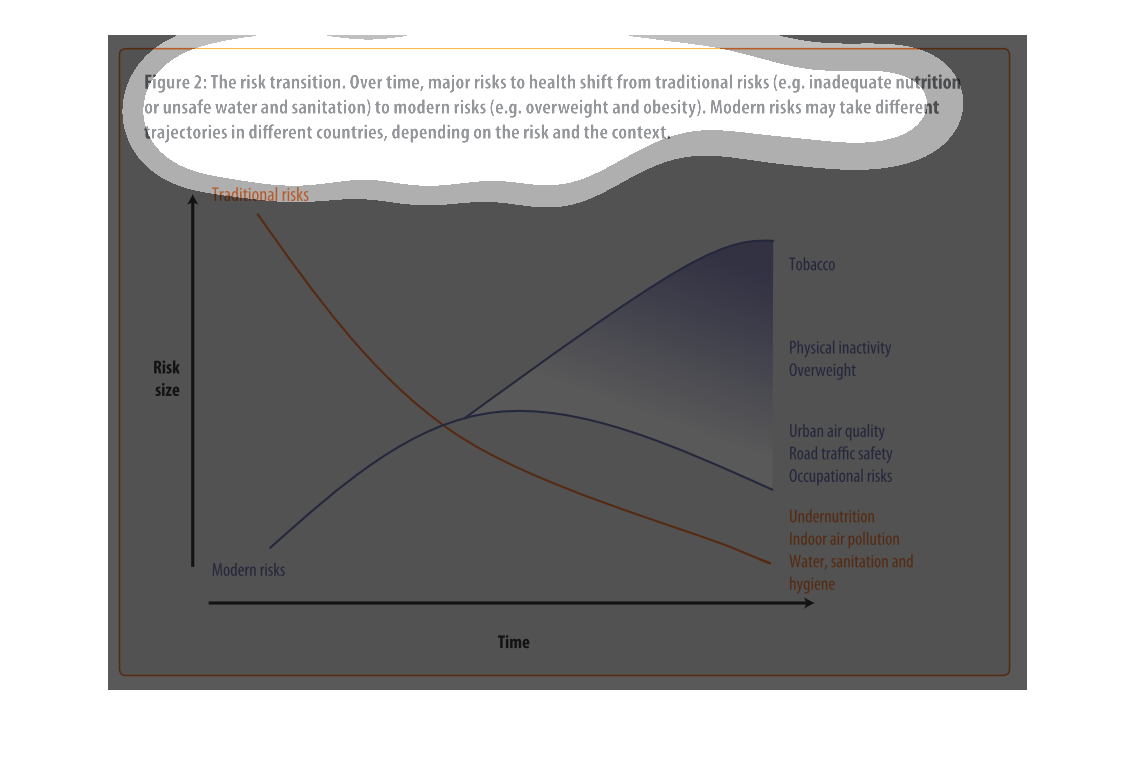 Figure 2: The risk transition. Over time, major risks to health shift from traditional risks (e.g. inadequate nutrition or unsafe water and sanitation) to modern risks (e.g. overweight and obesity). Modern risks may take different trajectories in different countries, depending on the risk and the context.

Traditional risks

Risk size

Tobacco

Physical inactivity
Overweight

Urban air quality
Road traffic safety
Occupational risks

Undernutrition
Indoor air pollution
Water, sanitation and hygiene

Modern risks

Time